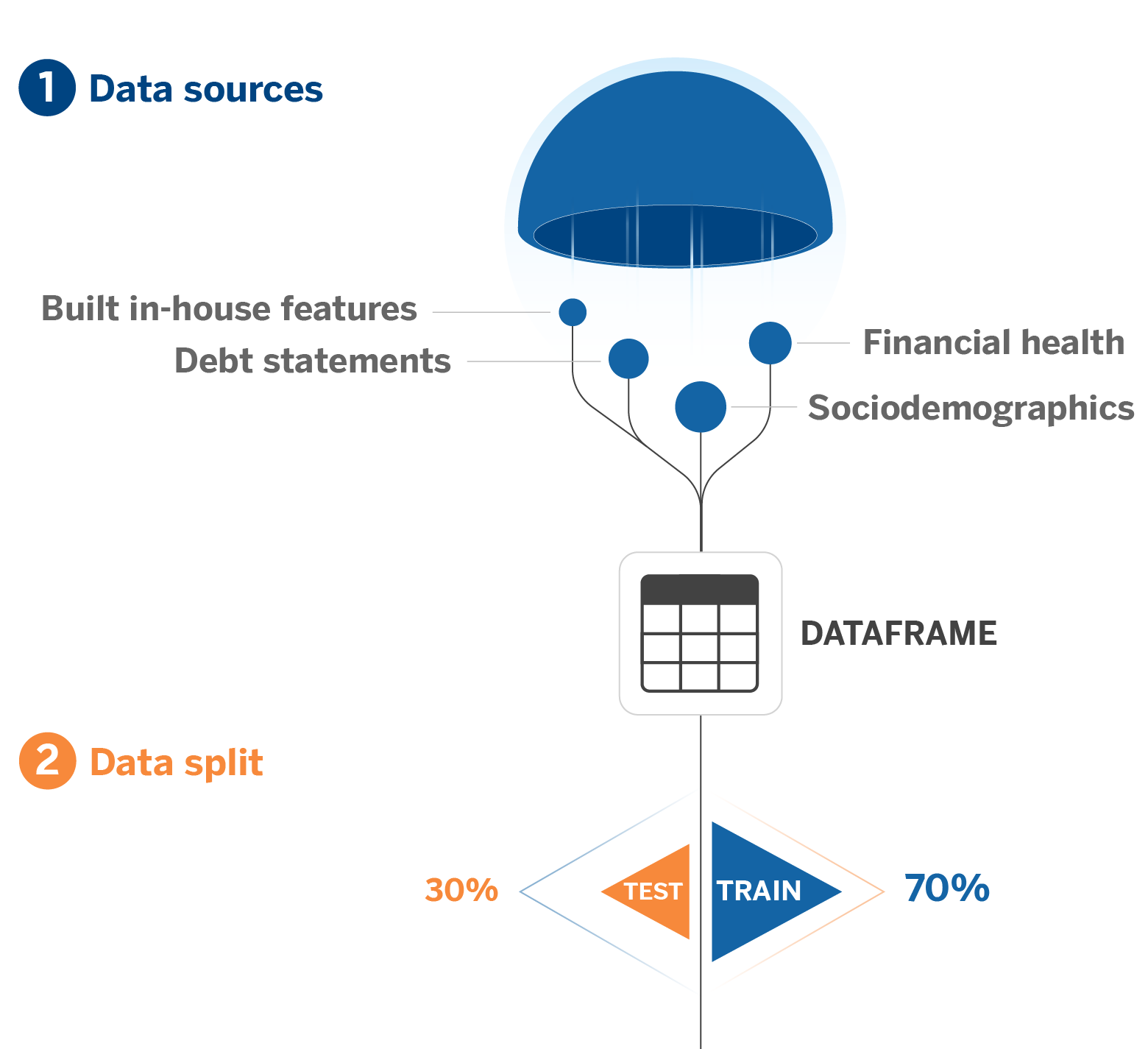 1 Data sources

Built in-house features

Debt statements

Financial health

Sociodemographics

DATAFRAME

2 Data split

30%

TEST

TRAIN

70%